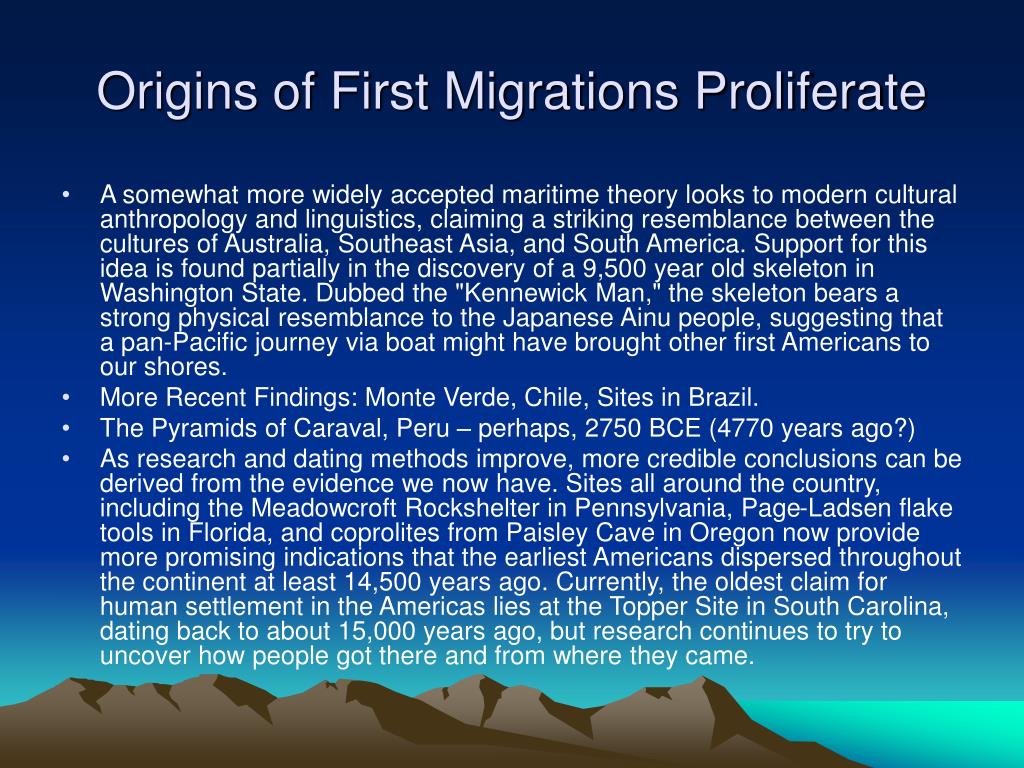 Origins of First Migrations Proliferate

• A somewhat more widely accepted maritime theory looks to modern cultural anthropology and linguistics, claiming a striking resemblance between the cultures of Australia, Southeast Asia, and South America. Support for this idea is found partially in the discovery of a 9,500 year old skeleton in Washington State. Dubbed the "Kennewick Man," the skeleton bears a strong physical resemblance to the Japanese Ainu people, suggesting that a pan-Pacific journey via boat might have brought other first Americans to our shores.
• More Recent Findings: Monte Verde, Chile, Sites in Brazil.
• The Pyramids of Caraval, Peru – perhaps, 2750 BCE (4770 years ago?)
• As research and dating methods improve, more credible conclusions can be derived from the evidence we now have. Sites all around the country, including the Meadowcroft Rockshelter in Pennsylvania, Page-Ladsen flake tools in Florida, and coprolites from Paisley Cave in Oregon now provide more promising indications that the earliest Americans dispersed throughout the continent at least 14,500 years ago. Currently, the oldest claim for human settlement in the Americas lies at the Topper Site in South Carolina, dating back to about 15,000 years ago, but research continues to try to uncover how people got there and from where they came.